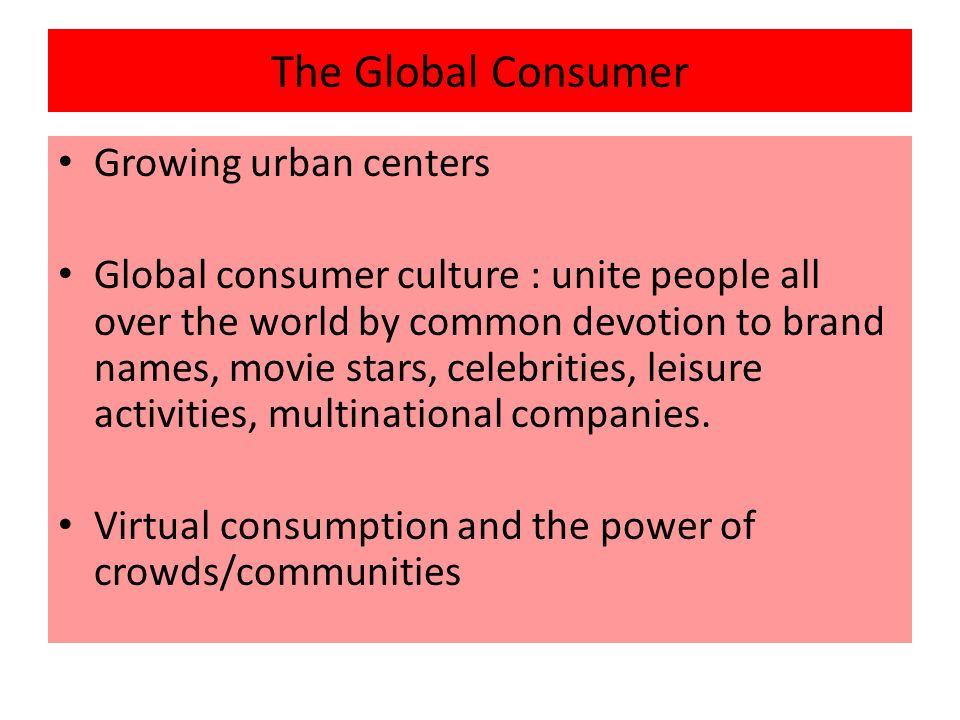 The Global Consumer

• Growing urban centers

• Global consumer culture : unite people all over the world by common devotion to brand names, movie stars, celebrities, leisure activities, multinational companies.

• Virtual consumption and the power of crowds/communities